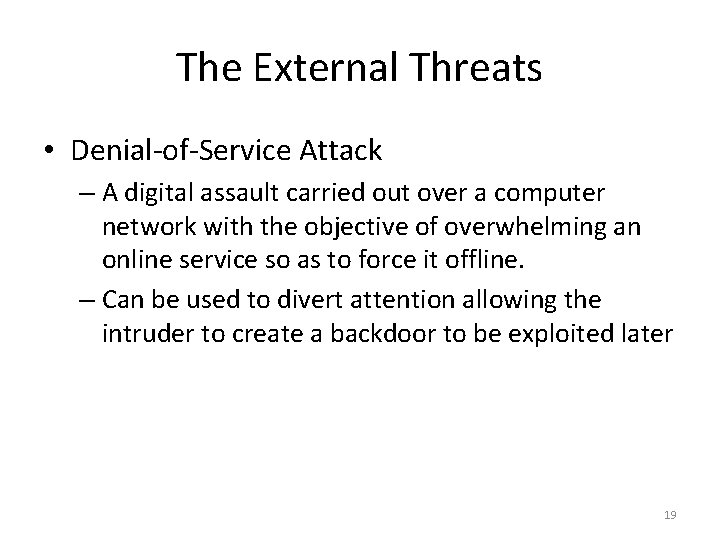 The External Threats

• Denial-of-Service Attack

– A digital assault carried out over a computer network with the objective of overwhelming an online service so as to force it offline.

– Can be used to divert attention allowing the intruder to create a backdoor to be exploited later

19